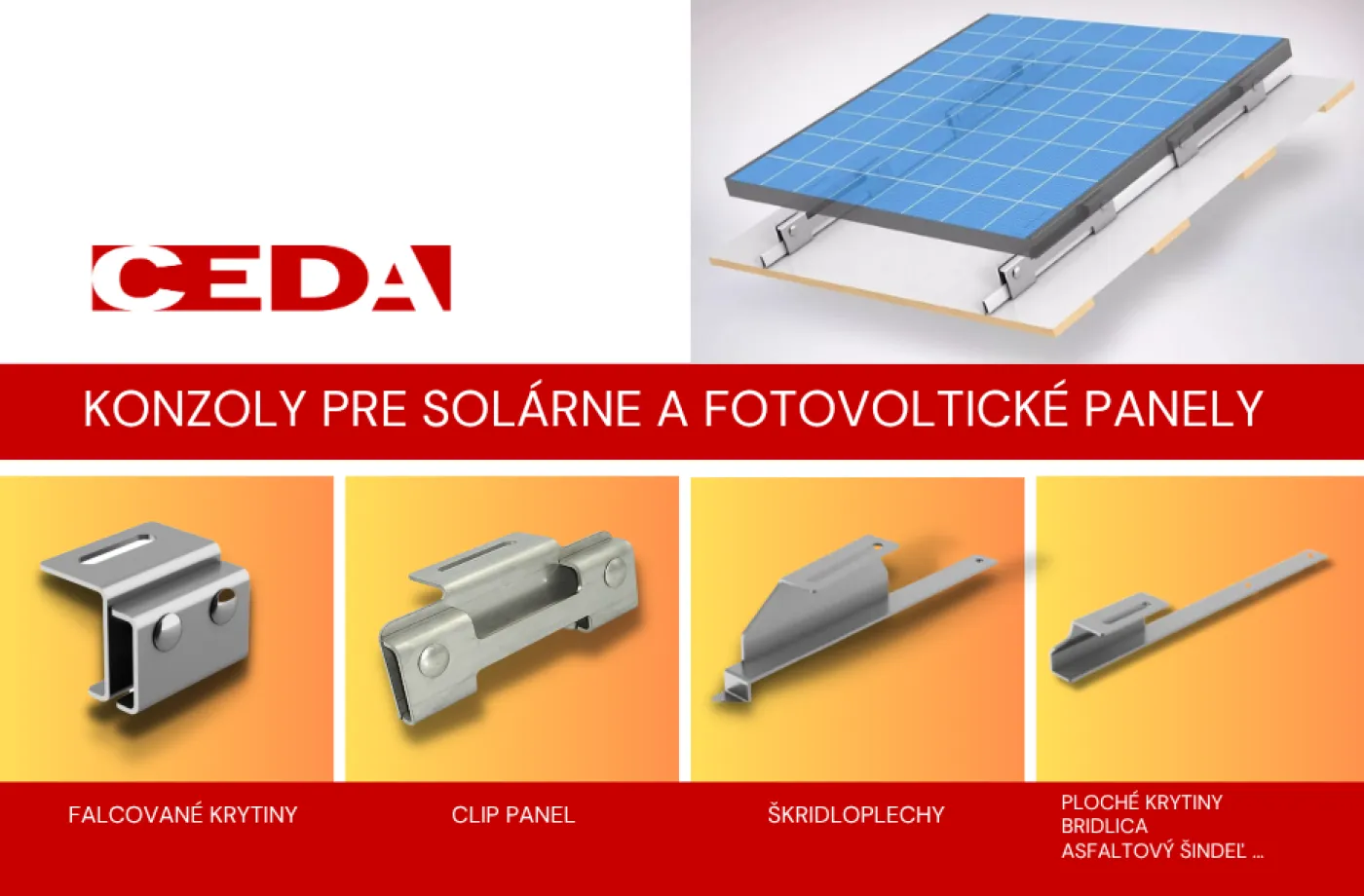 CEDA

KONZOLY PRE SOLÁRNE A FOTOVOLTICKÉ PANELY

FALCOVANÉ KRYTINY

CLIP PANEL

ŠKRIDLOPLECHY

PLOCHÉ KRYTINY
BRIDLICA
ASFALTOVÝ ŠINDEĽ ...